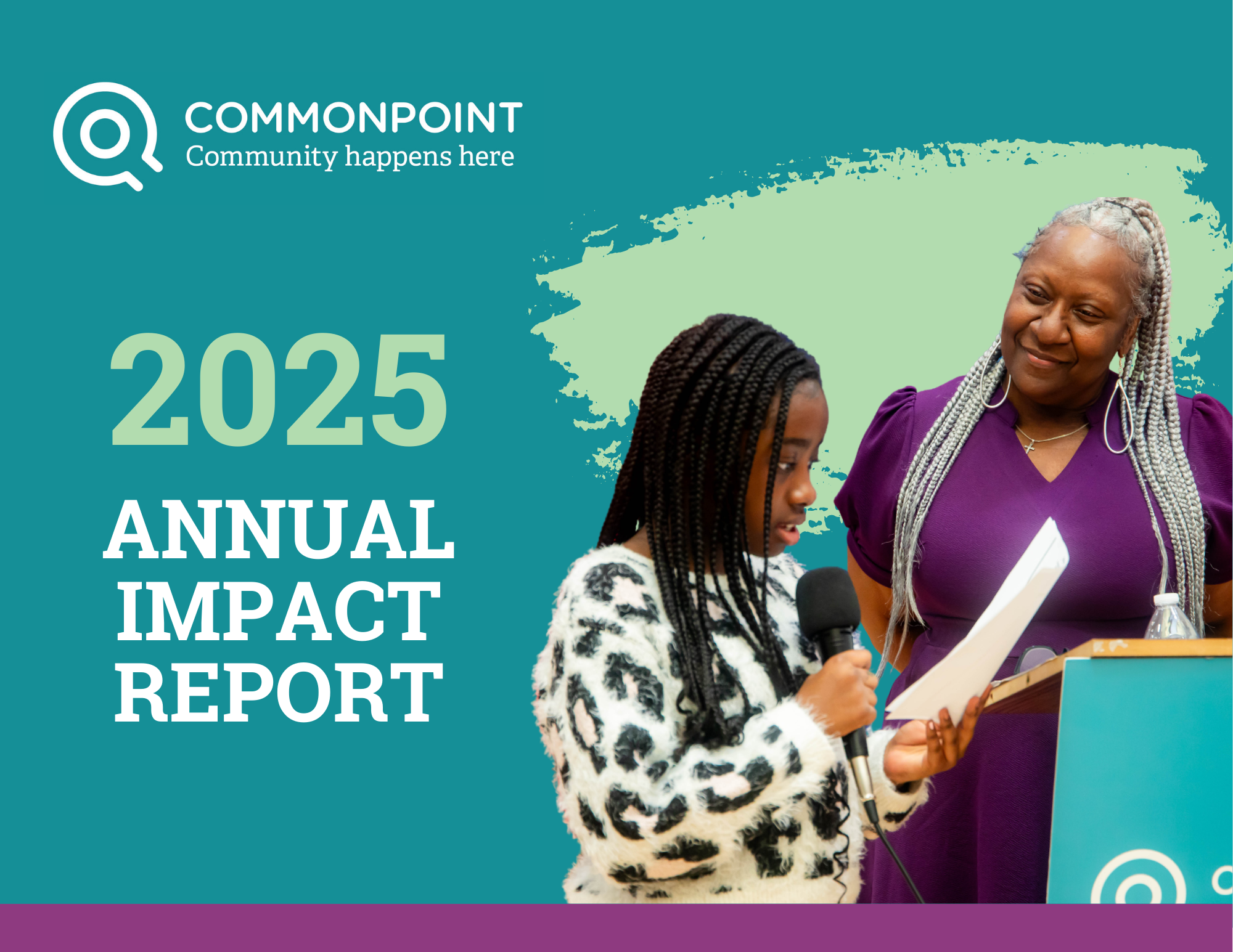 COMMONPOINT
Community happens here

2025

ANNUAL IMPACT REPORT